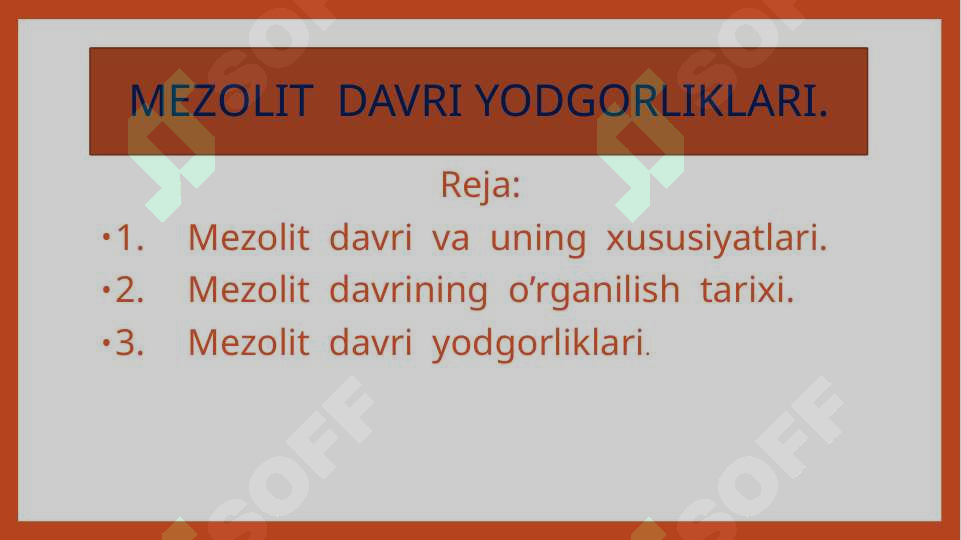 MEZOLIT DAVRI YODGORLIKLARI.

Reja:

• 1. Mezolit davri va uning xususiyatlari.
• 2. Mezolit davrining o’rganilish tarixi.
• 3. Mezolit davri yodgorliklari.

SOFF SOFF SOFF SOFF